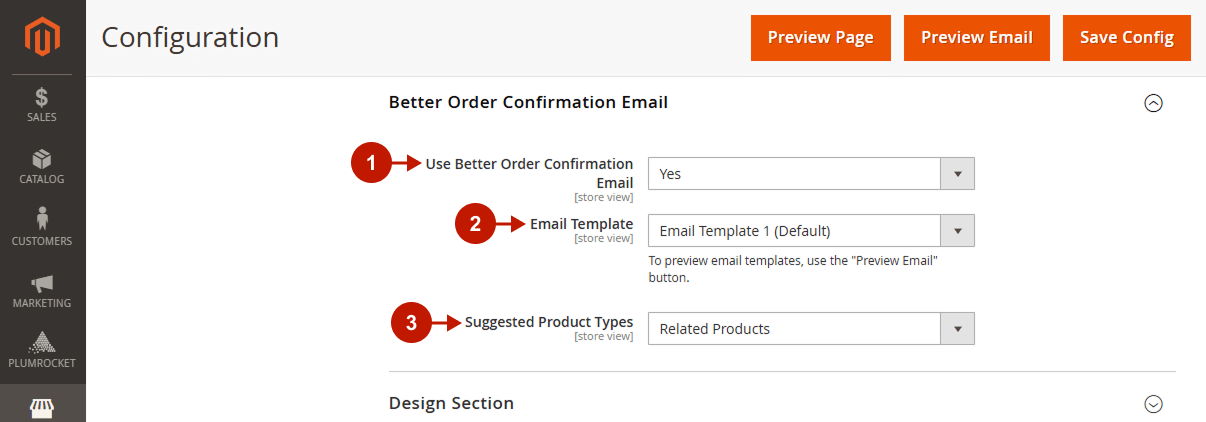 SALES
CATALOG
CUSTOMERS
MARKETING
PLUMROCKET

Configuration

Preview Page
Preview Email
Save Config

Better Order Confirmation Email

1
Use Better Order Confirmation Email
[store view]
Yes

2
Email Template
[store view]
Email Template 1 (Default)
To preview email templates, use the "Preview Email" button.

3
Suggested Product Types
[store view]
Related Products

Design Section